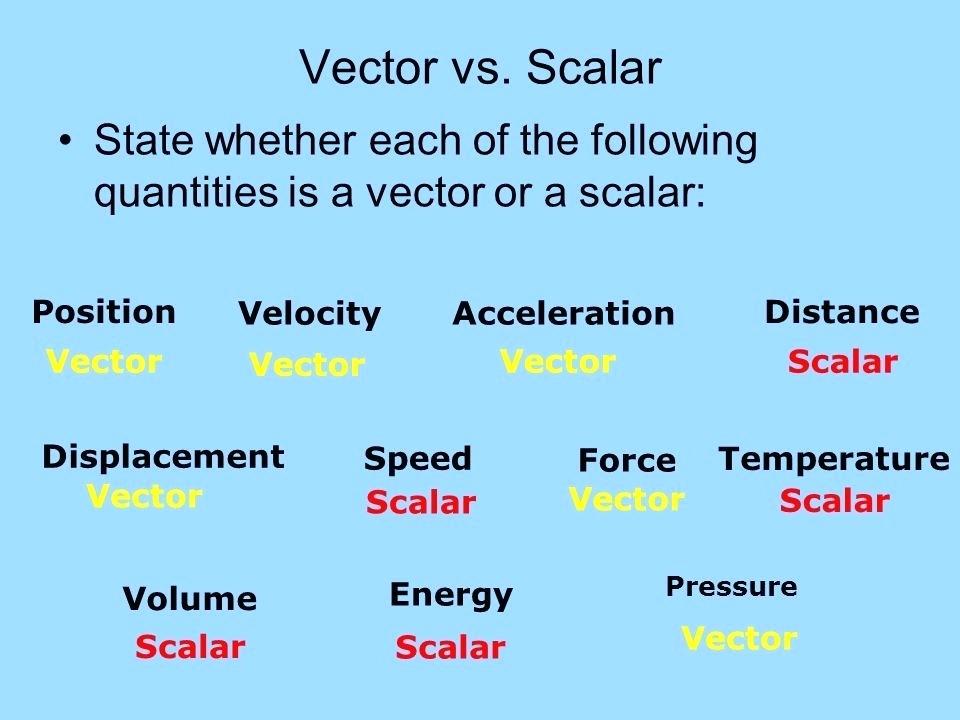 Vector vs. Scalar

• State whether each of the following quantities is a vector or a scalar:

Position
Vector

Velocity
Vector

Acceleration
Vector

Distance
Scalar

Displacement
Vector

Speed
Scalar

Force
Vector

Temperature
Scalar

Volume
Scalar

Energy
Scalar

Pressure
Vector